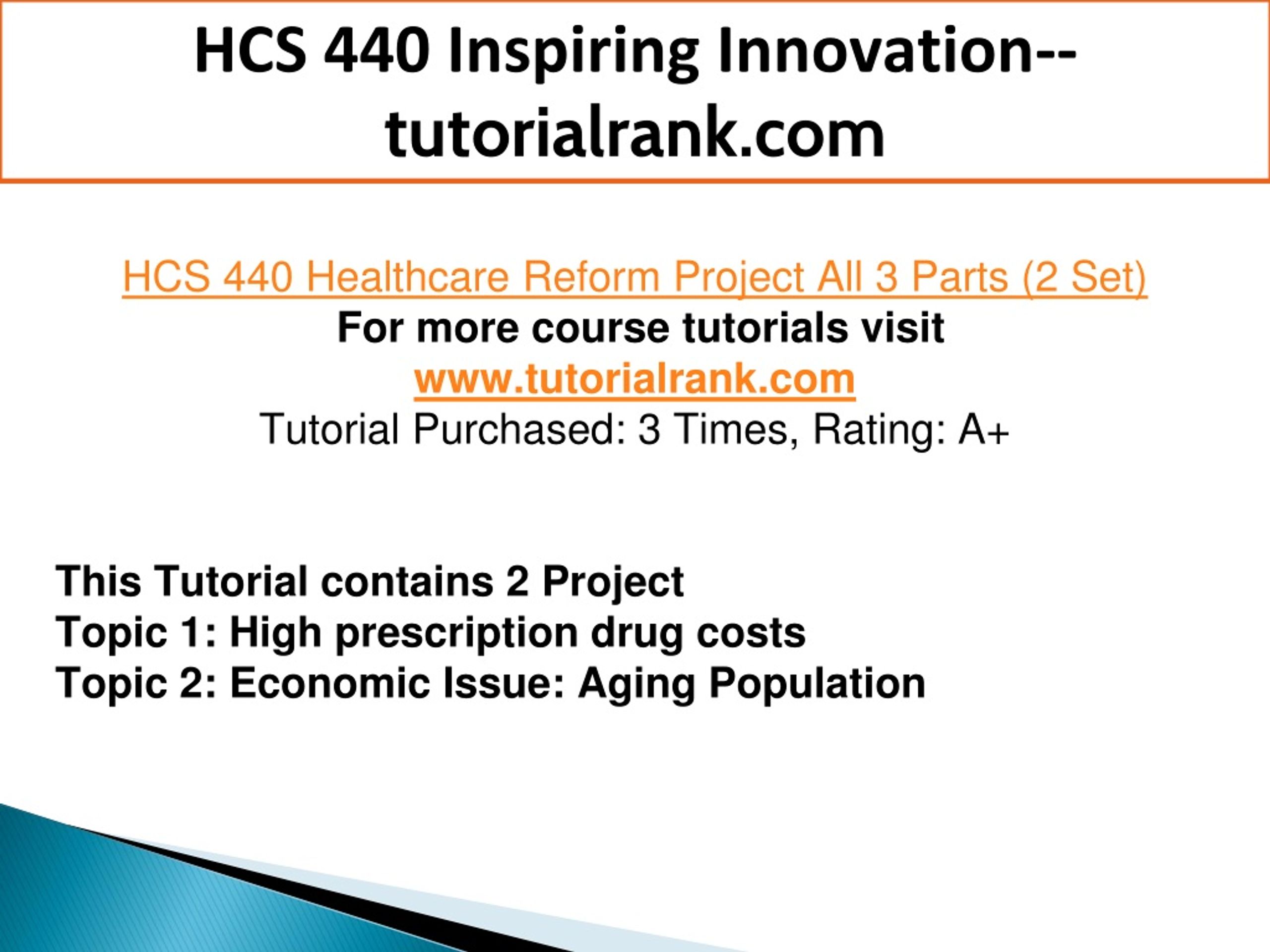 HCS 440 Inspiring Innovation--tutorialrank.com

HCS 440 Healthcare Reform Project All 3 Parts (2 Set)
For more course tutorials visit
www.tutorialrank.com
Tutorial Purchased: 3 Times, Rating: A+

This Tutorial contains 2 Project
Topic 1: High prescription drug costs
Topic 2: Economic Issue: Aging Population